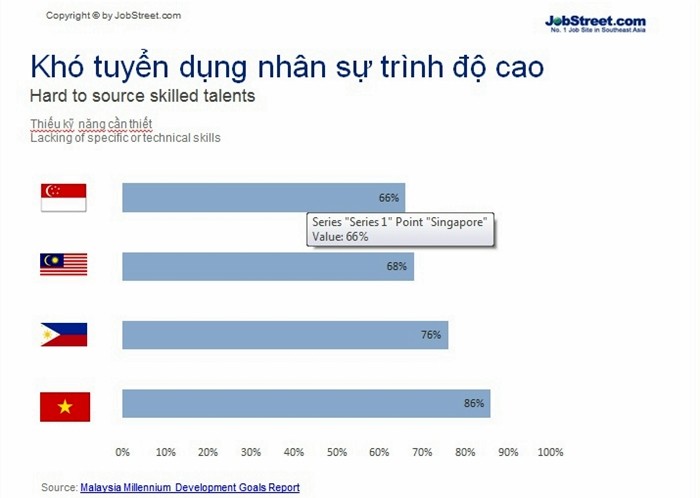 Copyright © by JobStreet.com

JobStreet.com
No. 1 Job Site in Southeast Asia

Khó tuyển dụng nhân sự trình độ cao
Hard to source skilled talents

Thiếu kỹ năng cần thiết
Lacking of specific or technical skills

66%

Series "Series 1" Point "Singapore"
Value: 66%

68%

76%

86%

0% 10% 20% 30% 40% 50% 60% 70% 80% 90% 100%

Source: Malaysia Millennium Development Goals Report